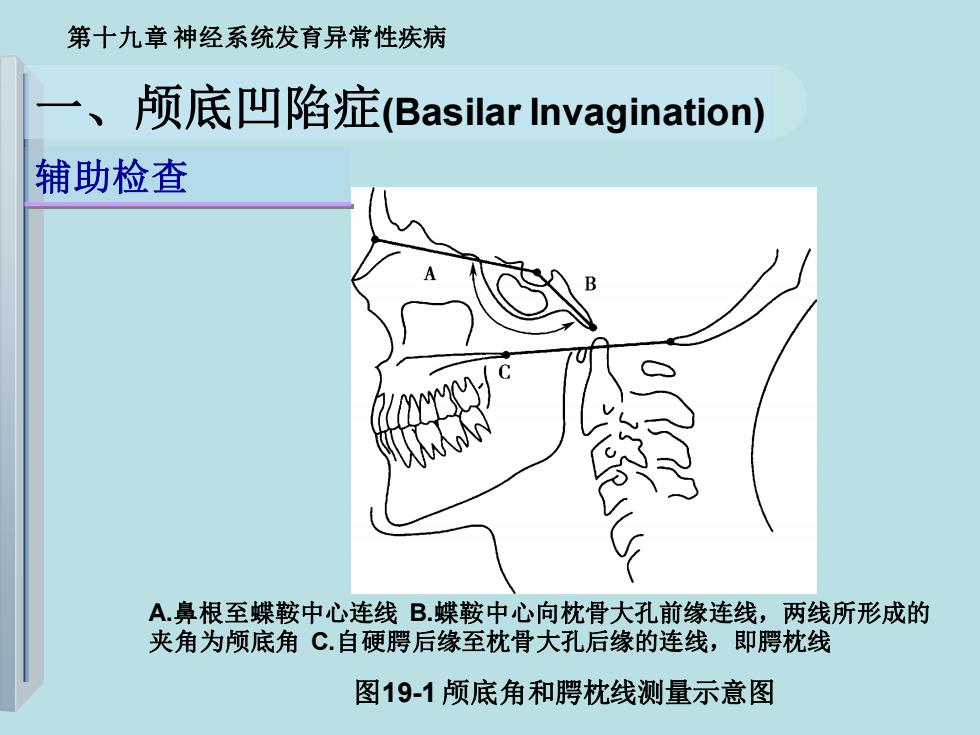 第十九章 神经系统发育异常性疾病

一、颅底凹陷症(Basilar Invagination)

辅助检查

A

B

C

A.鼻根至蝶鞍中心连线 B.蝶鞍中心向枕骨大孔前缘连线，两线所形成的夹角为颅底角 C.自硬腭后缘至枕骨大孔后缘的连线，即腭枕线

图19-1 颅底角和腭枕线测量示意图